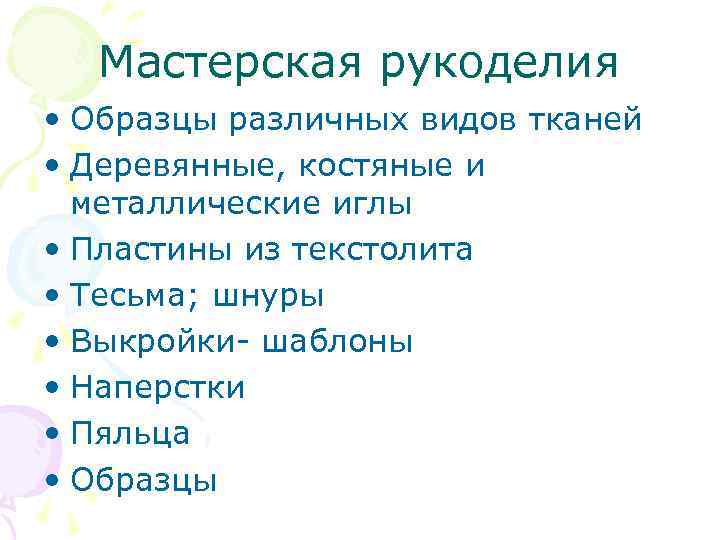 Мастерская рукоделия

• Образцы различных видов тканей
• Деревянные, костяные и металлические иглы
• Пластины из текстолита
• Тесьма; шнуры
• Выкройки- шаблоны
• Наперстки
• Пяльца
• Образцы